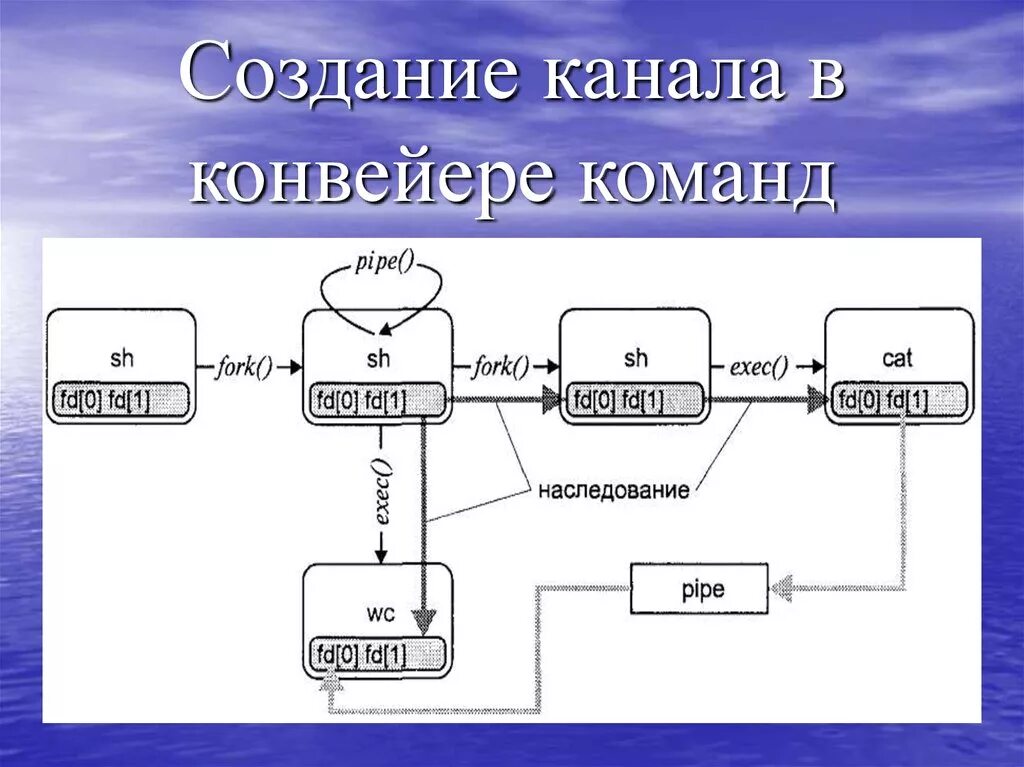 Создание канала в конвейере команд

pipe()

sh
fd[0] fd[1]

fork()

sh
fd[0] fd[1]

fork()

sh
fd[0] fd[1]

exec()

cat
fd[0] fd[1]

exec()

наследование

wc
fd[0] fd[1]

pipe